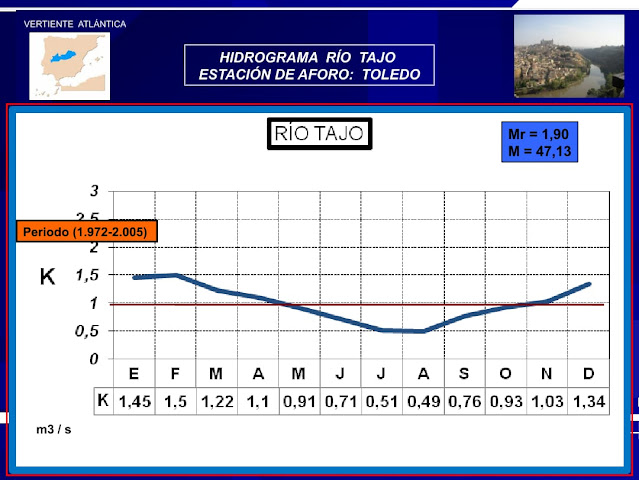 VERTIENTE ATLÁNTICA

HIDROGRAMA RÍO TAJO
ESTACIÓN DE AFORO: TOLEDO

RÍO TAJO

Mr = 1,90
M = 47,13

Periodo (1.972-2.005)

K

3
2,5
2
1,5
1
0,5
0

| | E | F | M | A | M | J | J | A | S | O | N | D |
|---|---|---|---|---|---|---|---|---|---|---|---|---|
| K | 1,45 | 1,5 | 1,22 | 1,1 | 0,91 | 0,71 | 0,51 | 0,49 | 0,76 | 0,93 | 1,03 | 1,34 |

m3 / s